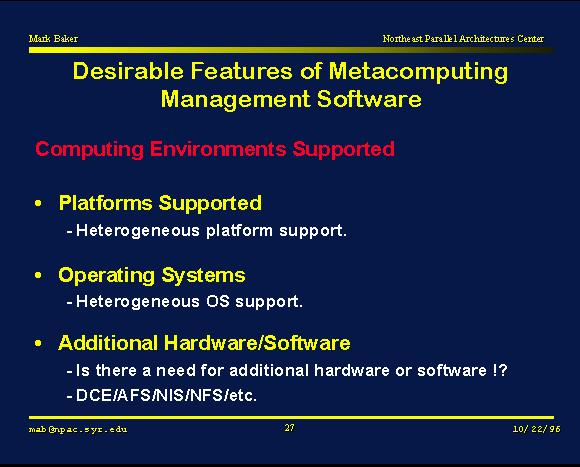 Mark Baker

Northeast Parallel Architectures Center

Desirable Features of Metacomputing Management Software

Computing Environments Supported

• Platforms Supported
- Heterogeneous platform support.

• Operating Systems
- Heterogeneous OS support.

• Additional Hardware/Software
- Is there a need for additional hardware or software !?
- DCE/AFS/NIS/NFS/etc.

mab@npac.syr.edu

27

10/22/96